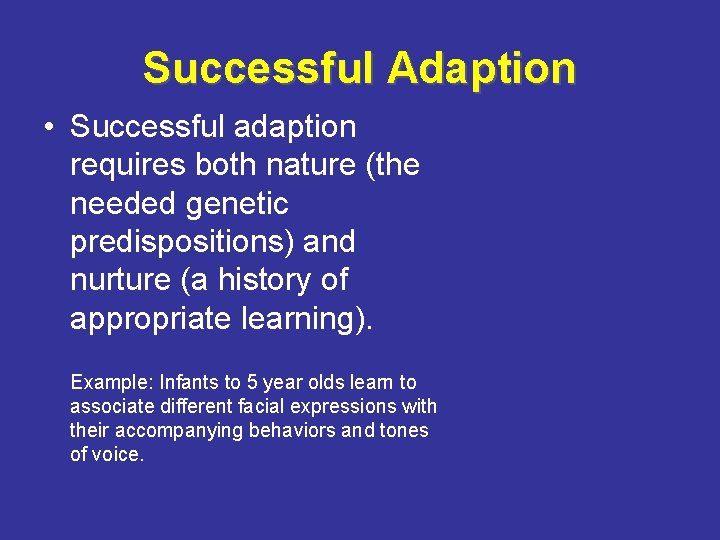 Successful Adaption

• Successful adaption requires both nature (the needed genetic predispositions) and nurture (a history of appropriate learning).

Example: Infants to 5 year olds learn to associate different facial expressions with their accompanying behaviors and tones of voice.